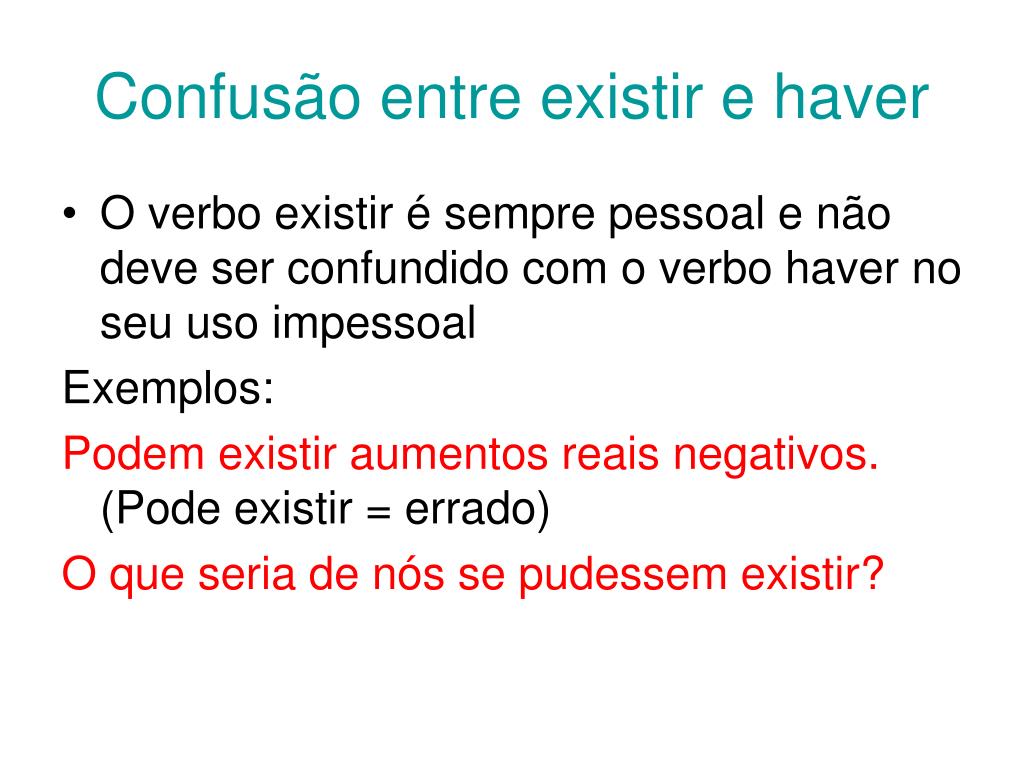 Confusão entre existir e haver

• O verbo existir é sempre pessoal e não deve ser confundido com o verbo haver no seu uso impessoal

Exemplos:

Podem existir aumentos reais negativos. (Pode existir = errado)

O que seria de nós se pudessem existir?